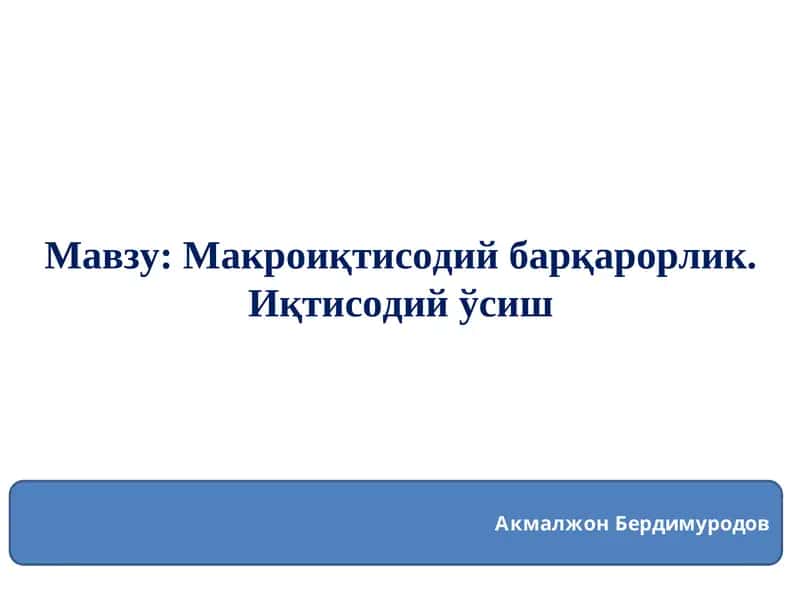 Мавзу: Макроиқтисодий барқарорлик. Иқтисодий ўсиш

Акмалжон Бердимуродов